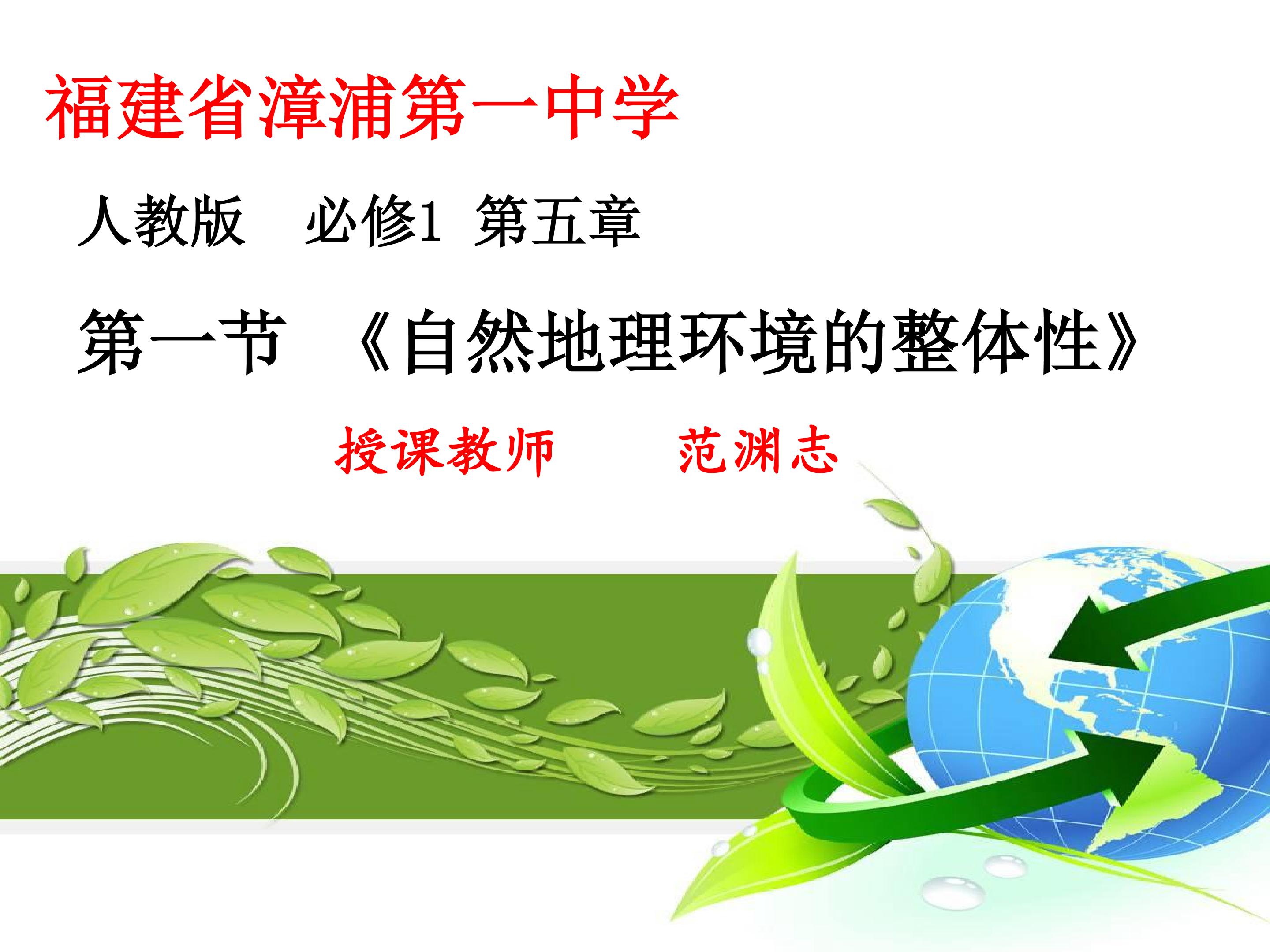 福建省漳浦第一中学

人教版　必修1 第五章

第一节　《自然地理环境的整体性》

授课教师　　范渊志